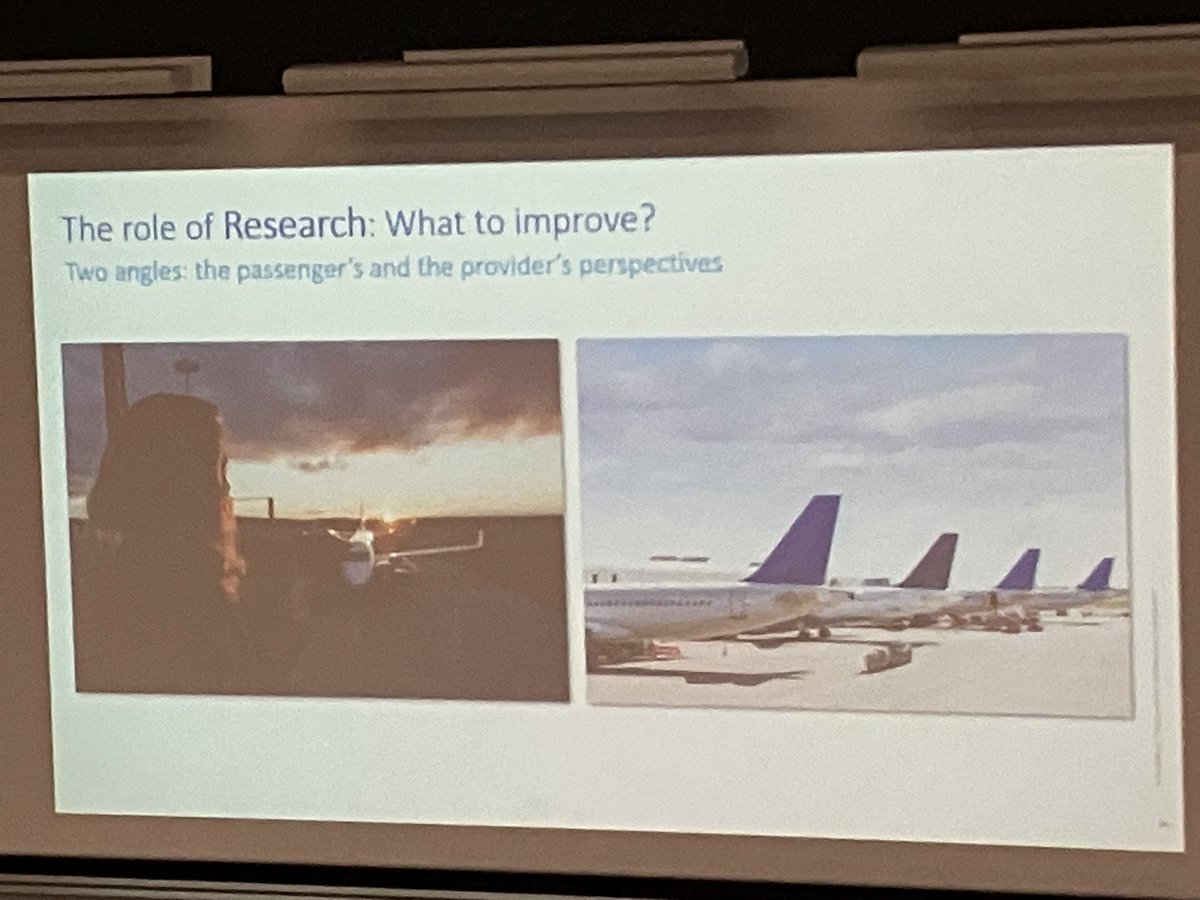 The role of Research: What to improve?
Two angles: the passenger's and the provider's perspectives